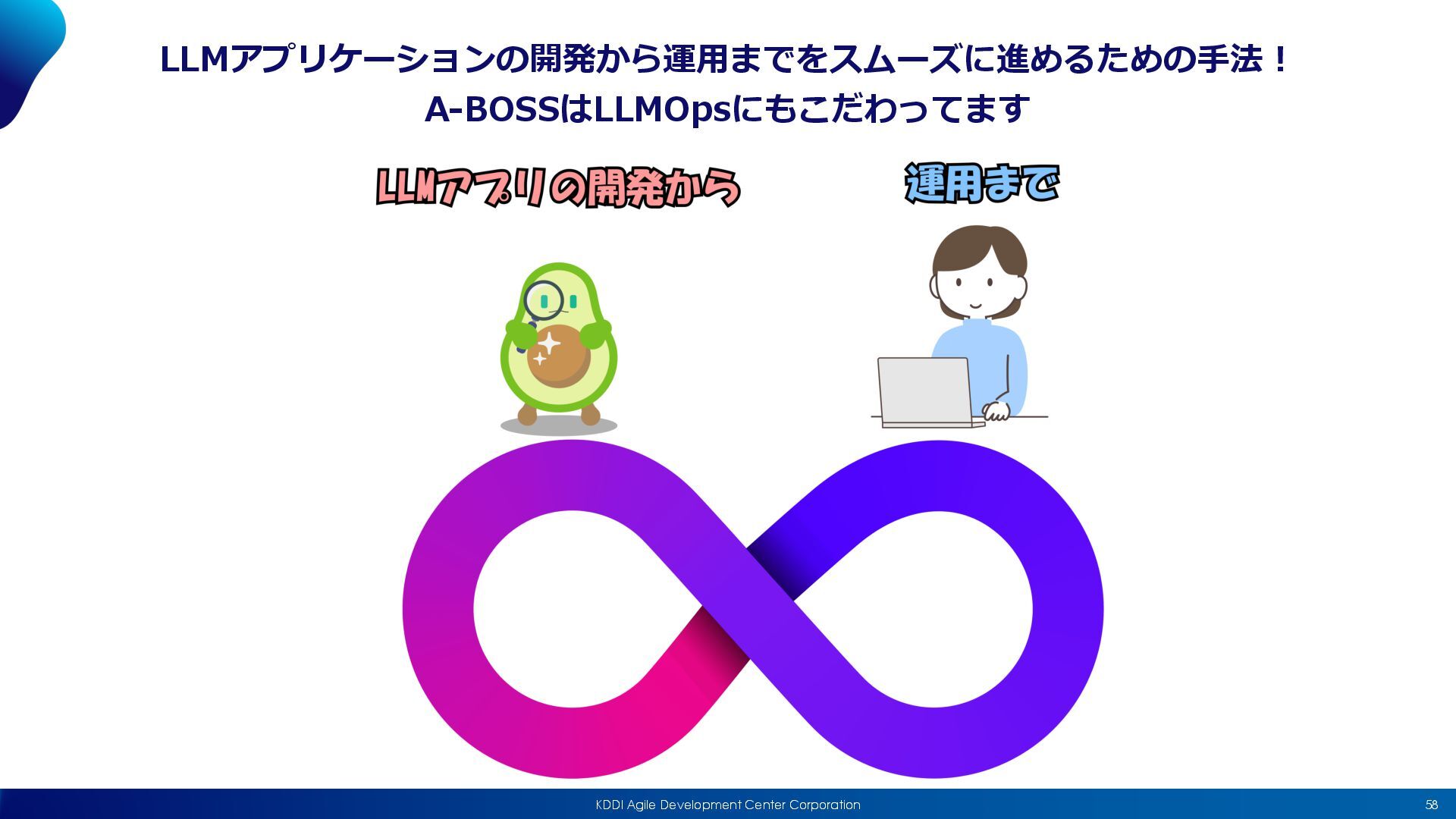 LLMアプリケーションの開発から運用までをスムーズに進めるための手法！
A-BOSSはLLMOpsにもこだわってます

LLMアプリの開発から

運用まで

KDDI Agile Development Center Corporation

58